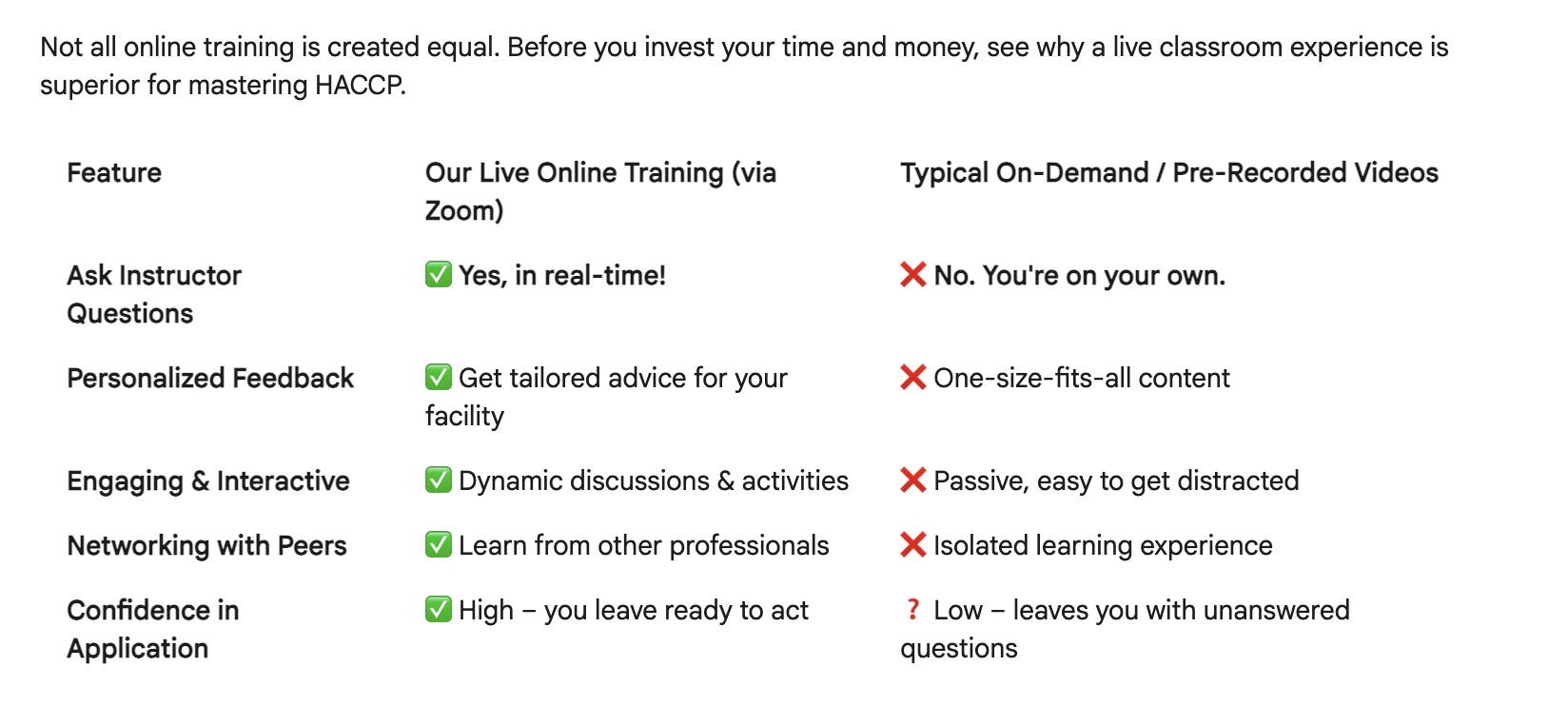 Not all online training is created equal. Before you invest your time and money, see why a live classroom experience is superior for mastering HACCP.

| Feature | Our Live Online Training (via Zoom) | Typical On-Demand / Pre-Recorded Videos |
|---|---|---|
| Ask Instructor Questions | ✅ Yes, in real-time! | ❌ No. You're on your own. |
| Personalized Feedback | ✅ Get tailored advice for your facility | ❌ One-size-fits-all content |
| Engaging & Interactive | ✅ Dynamic discussions & activities | ❌ Passive, easy to get distracted |
| Networking with Peers | ✅ Learn from other professionals | ❌ Isolated learning experience |
| Confidence in Application | ✅ High – you leave ready to act | ❓ Low – leaves you with unanswered questions |